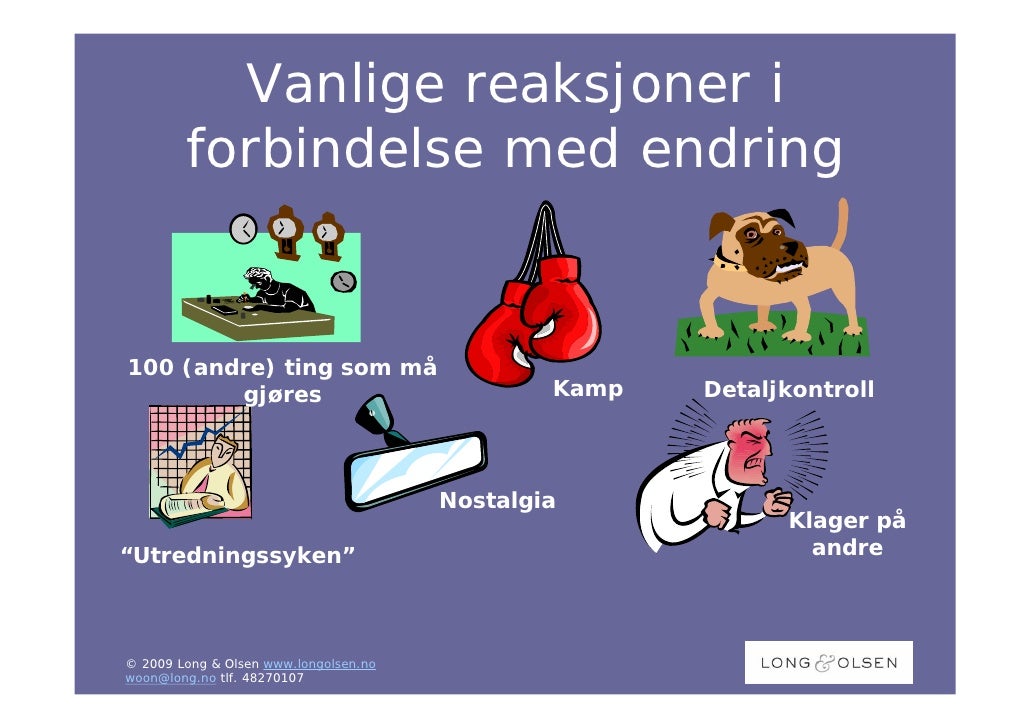 Vanlige reaksjoner i forbindelse med endring

100 (andre) ting som må gjøres

Kamp

Detaljkontroll

Nostalgia

Klager på andre

"Utredningssyken"

© 2009 Long & Olsen www.longolsen.no
woon@long.no tlf. 48270107

LONG & OLSEN